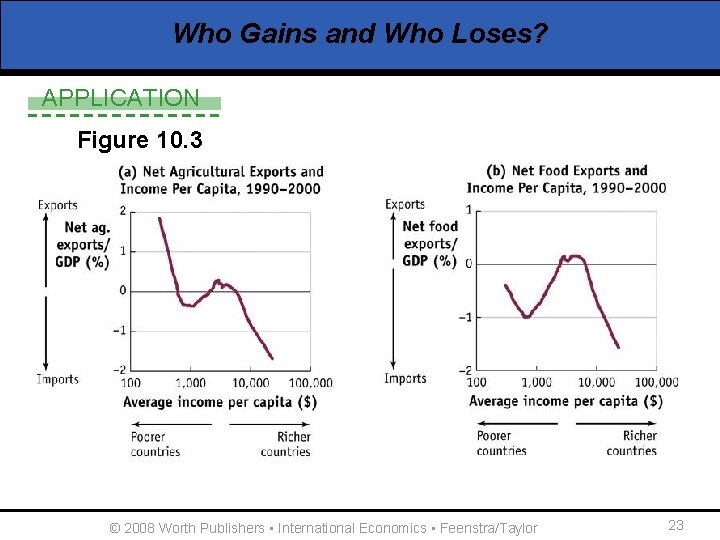 Who Gains and Who Loses?

APPLICATION

Figure 10.3

(a) Net Agricultural Exports and Income Per Capita, 1990–2000

Exports

Net ag. exports/ GDP (%)

Imports

2
1
0
−1
−2

100 1,000 10,000 100,000

Average income per capita ($)

Poorer countries

Richer countries

(b) Net Food Exports and Income Per Capita, 1990–2000

Exports

Net food exports/ GDP (%)

Imports

1
0
−1
−2

100 1,000 10,000 100,000

Average income per capita ($)

Poorer countries

Richer countries

© 2008 Worth Publishers ▪ International Economics ▪ Feenstra/Taylor

23